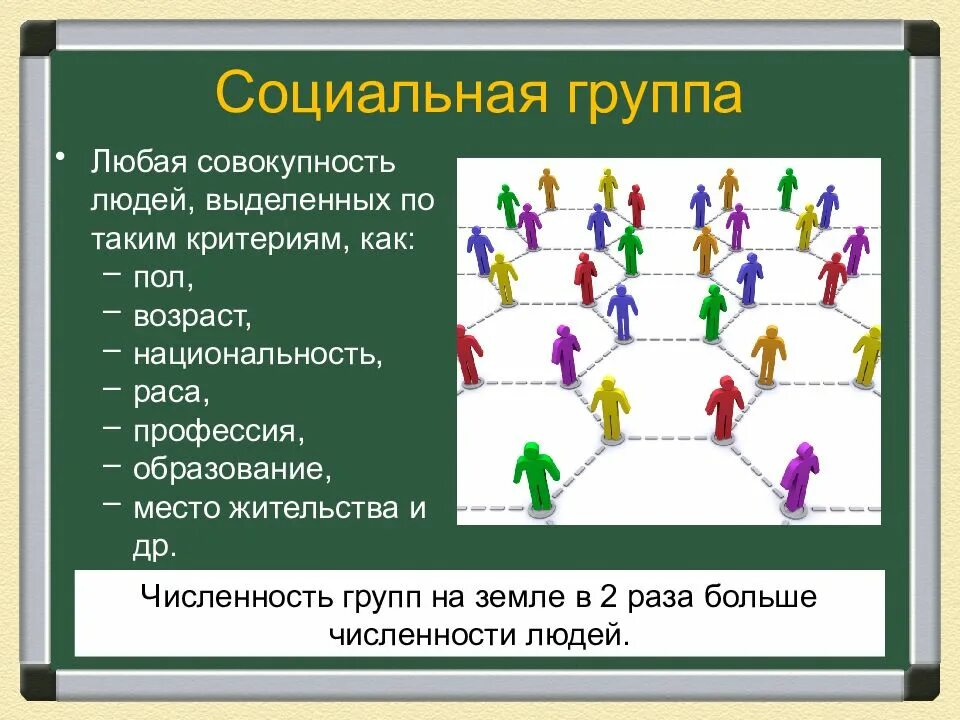 Социальная группа

• Любая совокупность людей, выделенных по таким критериям, как:
– пол,
– возраст,
– национальность,
– раса,
– профессия,
– образование,
– место жительства и др.

Численность групп на земле в 2 раза больше численности людей.